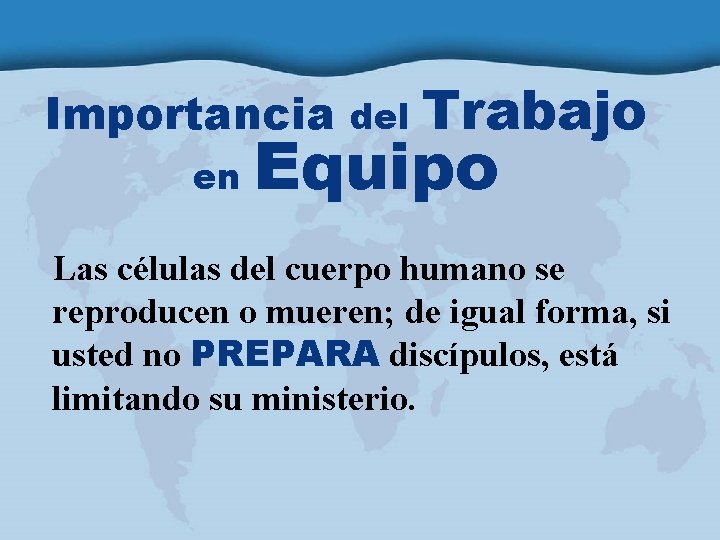 Importancia del Trabajo en Equipo

Las células del cuerpo humano se reproducen o mueren; de igual forma, si usted no PREPARA discípulos, está limitando su ministerio.